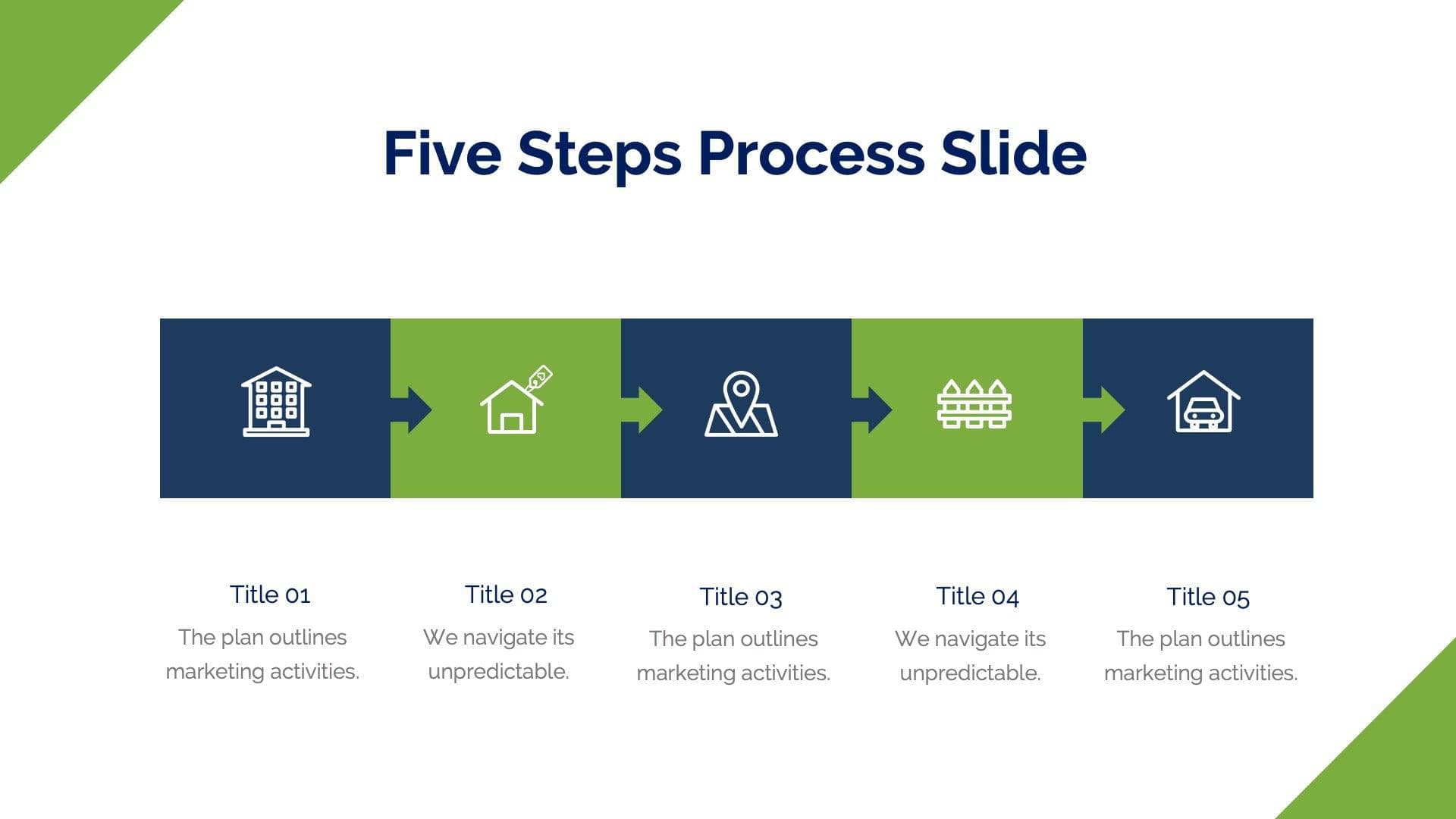 Five Steps Process Slide

Title 01
The plan outlines marketing activities.

Title 02
We navigate its unpredictable.

Title 03
The plan outlines marketing activities.

Title 04
We navigate its unpredictable.

Title 05
The plan outlines marketing activities.